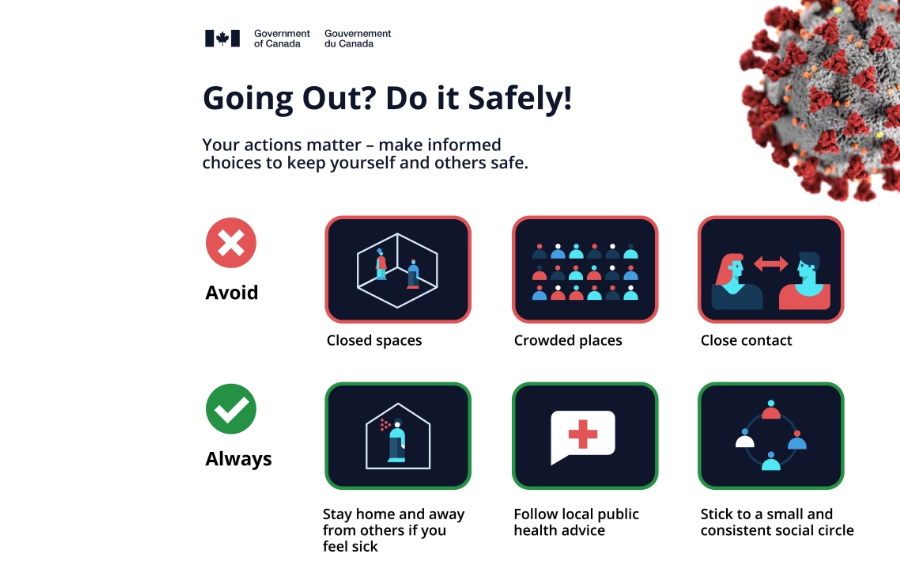 Government of Canada Gouvernement du Canada

Going Out? Do it Safely!

Your actions matter – make informed choices to keep yourself and others safe.

Avoid

Closed spaces

Crowded places

Close contact

Always

Stay home and away from others if you feel sick

Follow local public health advice

Stick to a small and consistent social circle